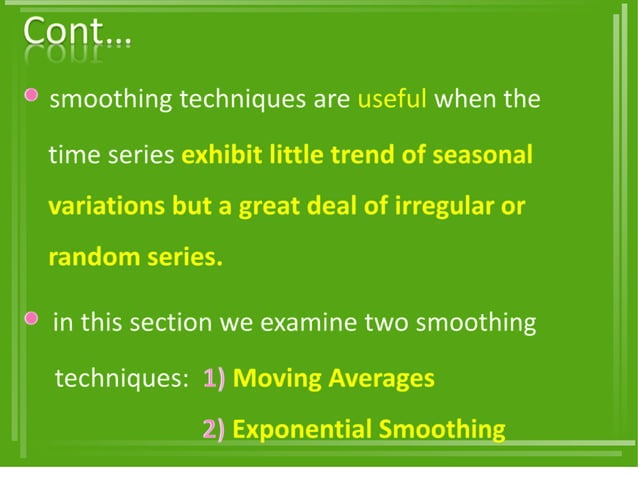 Cont…

smoothing techniques are useful when the time series exhibit little trend of seasonal variations but a great deal of irregular or random series.

in this section we examine two smoothing techniques: 1) Moving Averages

2) Exponential Smoothing